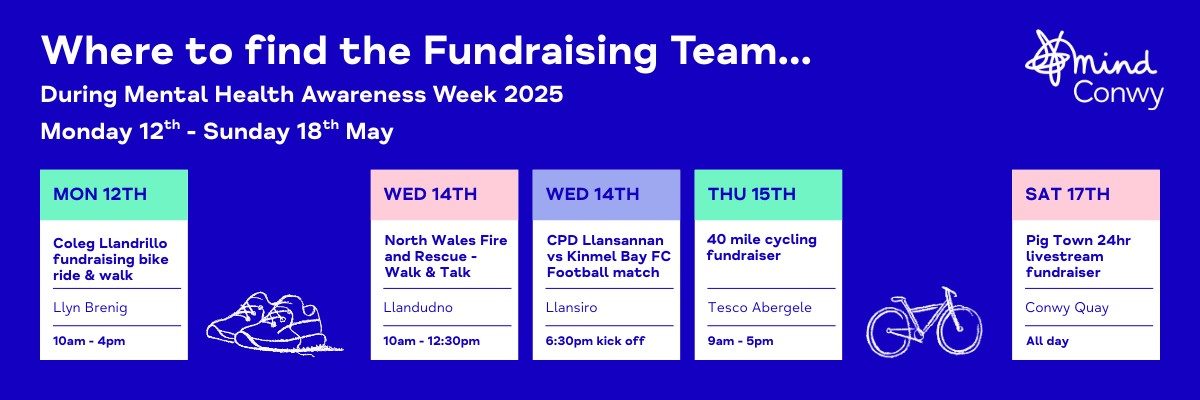 Where to find the Fundraising Team...

During Mental Health Awareness Week 2025

Monday 12$^{th}$ - Sunday 18$^{th}$ May

mind
Conwy

MON 12TH

Coleg Llandrillo fundraising bike ride & walk

Llyn Brenig

10am - 4pm

WED 14TH

North Wales Fire and Rescue - Walk & Talk

Llandudno

10am - 12:30pm

WED 14TH

CPD Llansannan vs Kinmel Bay FC Football match

Llansiro

6:30pm kick off

THU 15TH

40 mile cycling fundraiser

Tesco Abergele

9am - 5pm

SAT 17TH

Pig Town 24hr livestream fundraiser

Conwy Quay

All day